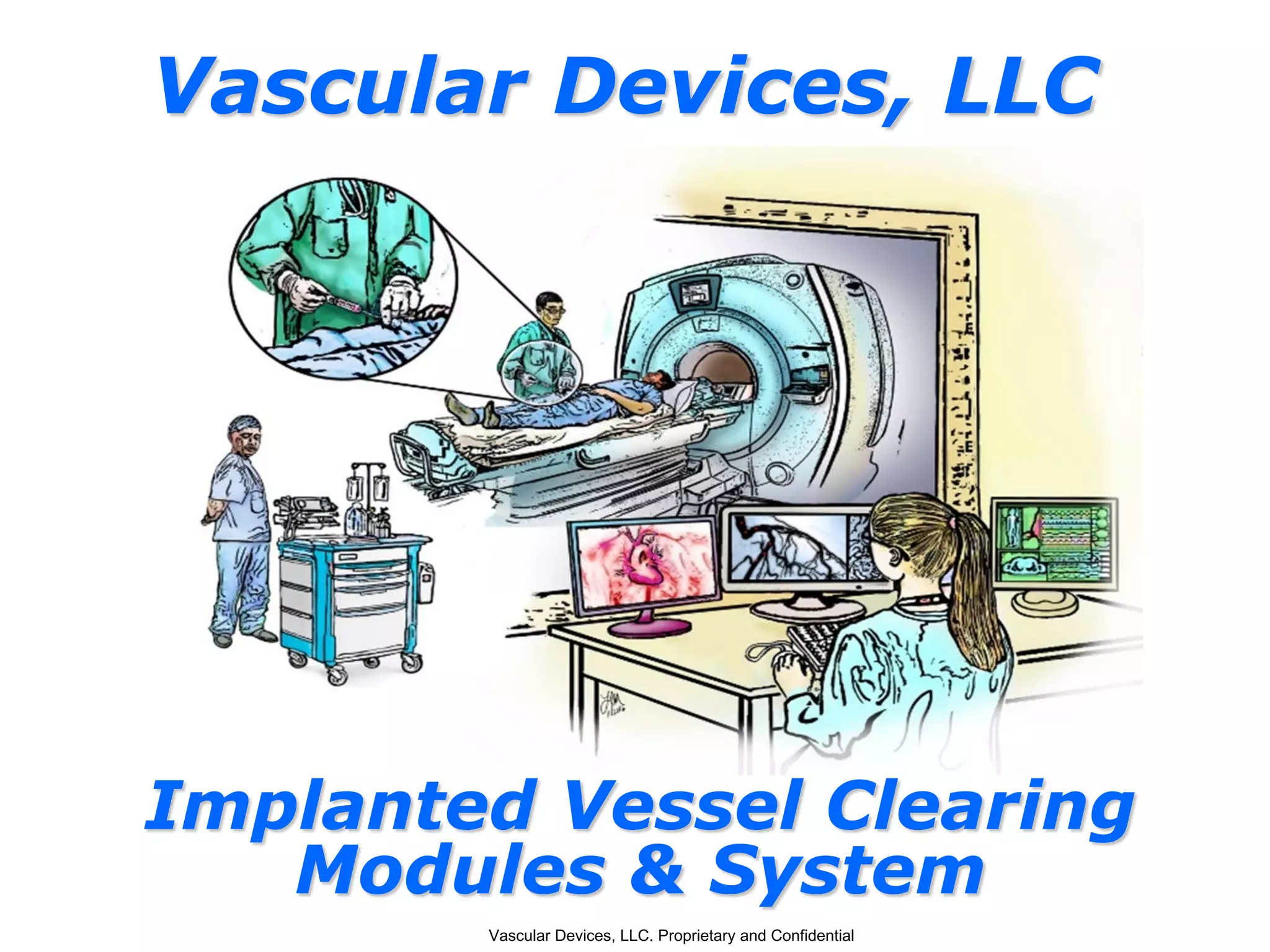 Vascular Devices, LLC

Implanted Vessel Clearing Modules & System

Vascular Devices, LLC. Proprietary and Confidential